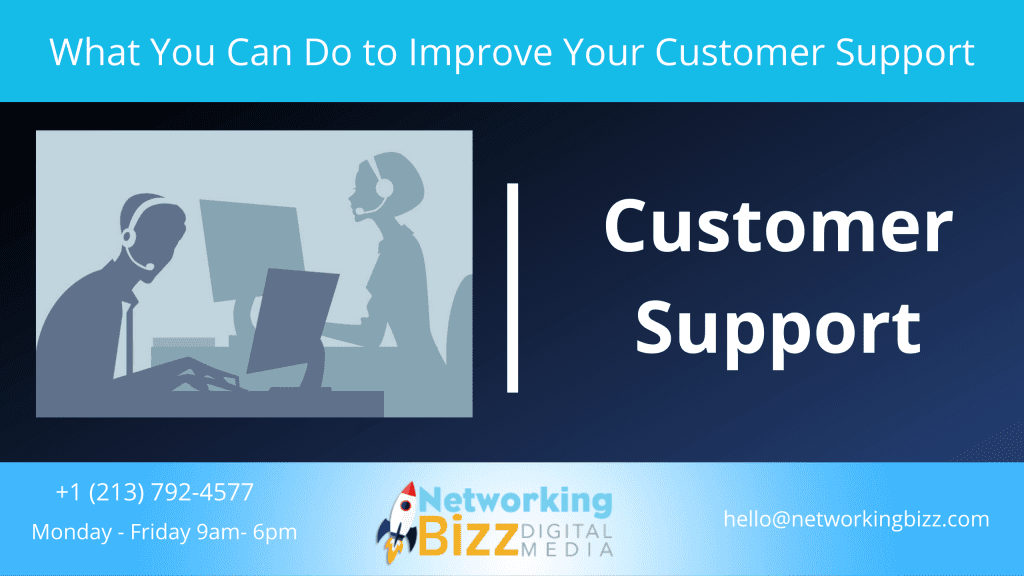 What You Can Do to Improve Your Customer Support

Customer Support

+1 (213) 792-4577

Monday - Friday 9am- 6pm

Networking Bizz DIGITAL MEDIA

hello@networkingbizz.com